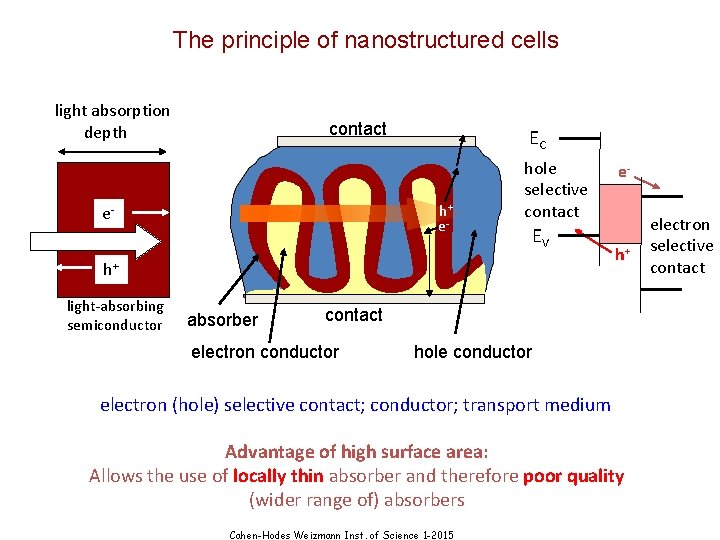 The principle of nanostructured cells

light absorption depth

$e^-$

$h^+$

light-absorbing semiconductor

contact

$h^+$
$e^-$

absorber

contact

electron conductor

hole conductor

$E_C$

hole selective contact

$e^-$

$E_V$

$h^+$

electron selective contact

electron (hole) selective contact; conductor; transport medium

Advantage of high surface area:
Allows the use of locally thin absorber and therefore poor quality (wider range of) absorbers

Cohen-Hodes Weizmann Inst. of Science 1-2015